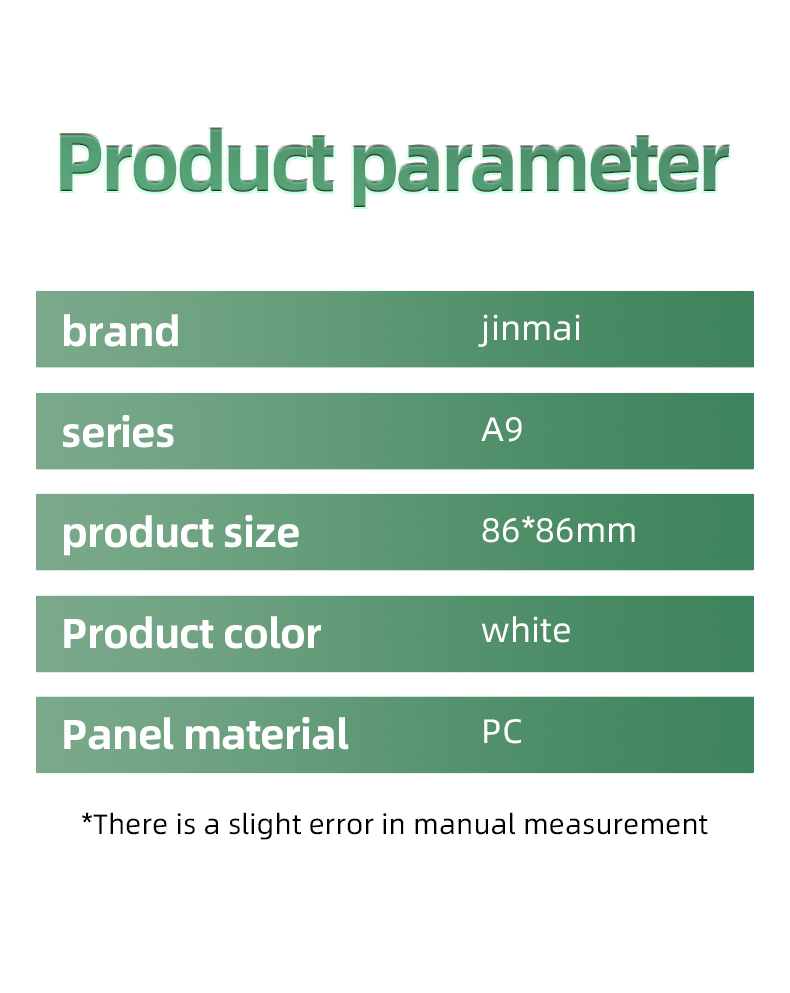 Product parameter

| brand | jinmai |
|---|---|
| series | A9 |
| product size | 86*86mm |
| Product color | white |
| Panel material | PC |

*There is a slight error in manual measurement